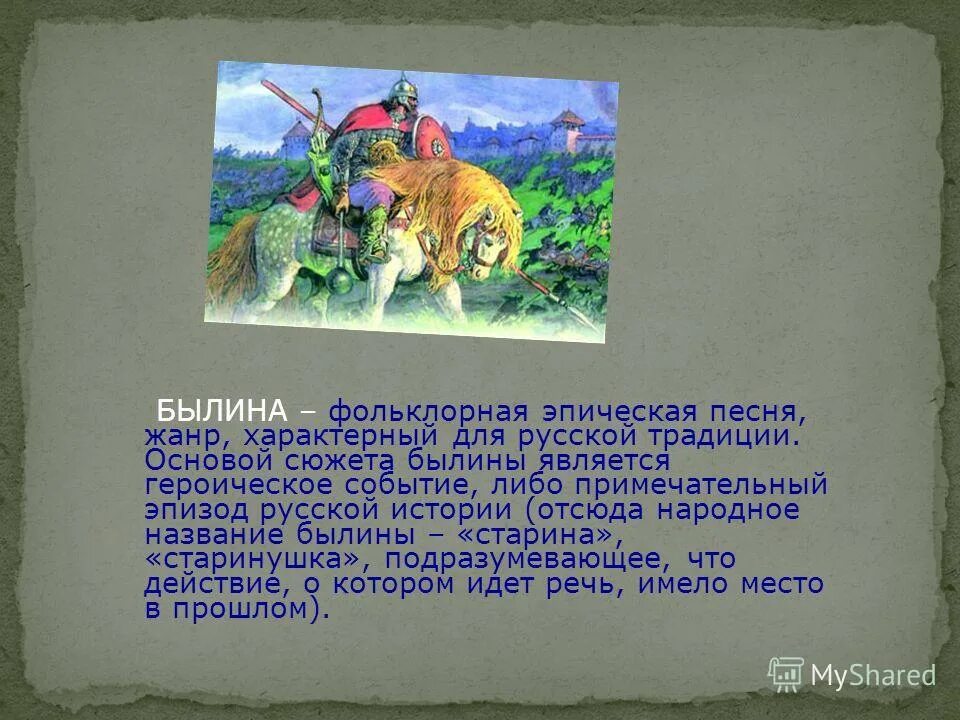 БЫЛИНА – фольклорная эпическая песня, жанр, характерный для русской традиции. Основой сюжета былины является героическое событие, либо примечательный эпизод русской истории (отсюда народное название былины – «старина», «старинушка», подразумевающее, что действие, о котором идет речь, имело место в прошлом).

MyShared